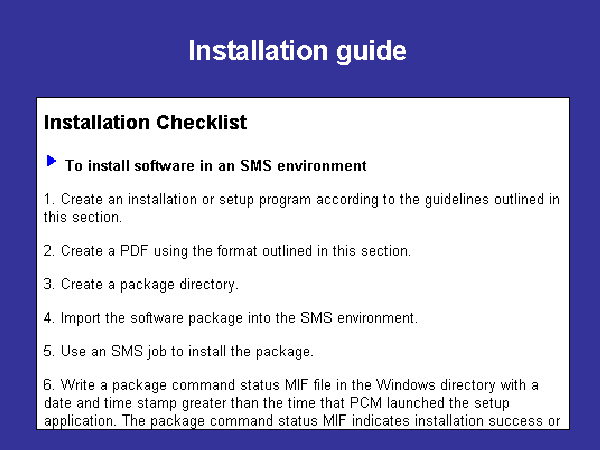 Installation guide

Installation Checklist

To install software in an SMS environment

1. Create an installation or setup program according to the guidelines outlined in this section.

2. Create a PDF using the format outlined in this section.

3. Create a package directory.

4. Import the software package into the SMS environment.

5. Use an SMS job to install the package.

6. Write a package command status MIF file in the Windows directory with a date and time stamp greater than the time that PCM launched the setup application. The package command status MIF indicates installation success or